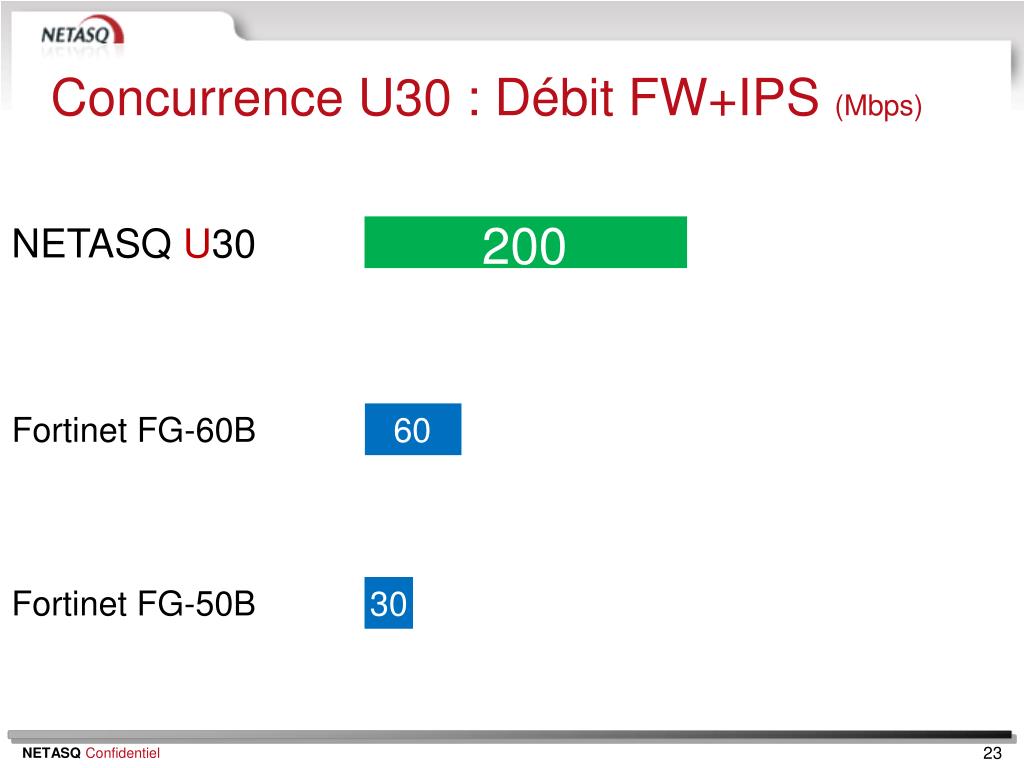 NETASQ

Concurrence U30 : Débit FW+IPS (Mbps)

NETASQ U30 200

Fortinet FG-60B 60

Fortinet FG-50B 30

NETASQ Confidentiel

23